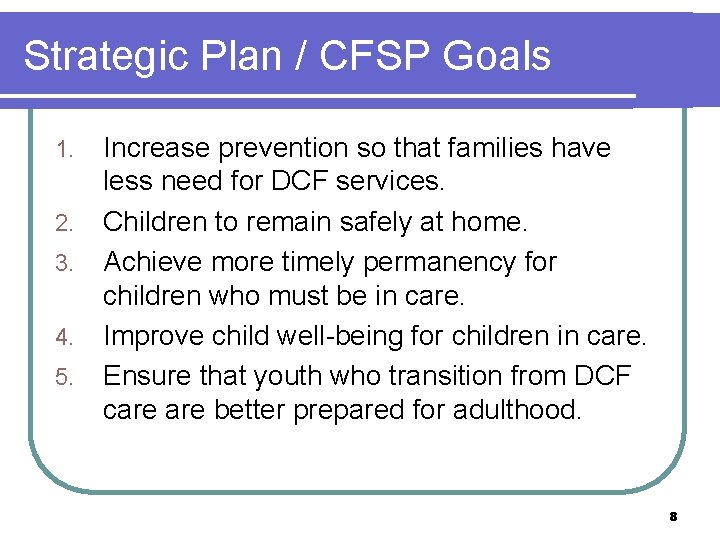 Strategic Plan / CFSP Goals

1. Increase prevention so that families have less need for DCF services.
2. Children to remain safely at home.
3. Achieve more timely permanency for children who must be in care.
4. Improve child well-being for children in care.
5. Ensure that youth who transition from DCF care are better prepared for adulthood.

8